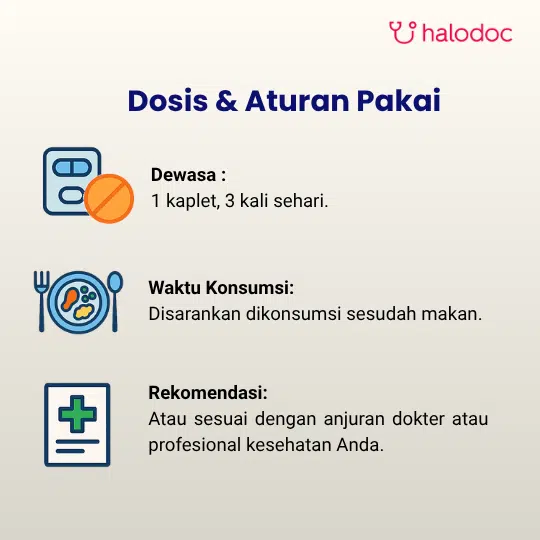 halodoc

Dosis & Aturan Pakai

Dewasa :
1 kaplet, 3 kali sehari.

Waktu Konsumsi:
Disarankan dikonsumsi sesudah makan.

Rekomendasi:
Atau sesuai dengan anjuran dokter atau profesional kesehatan Anda.